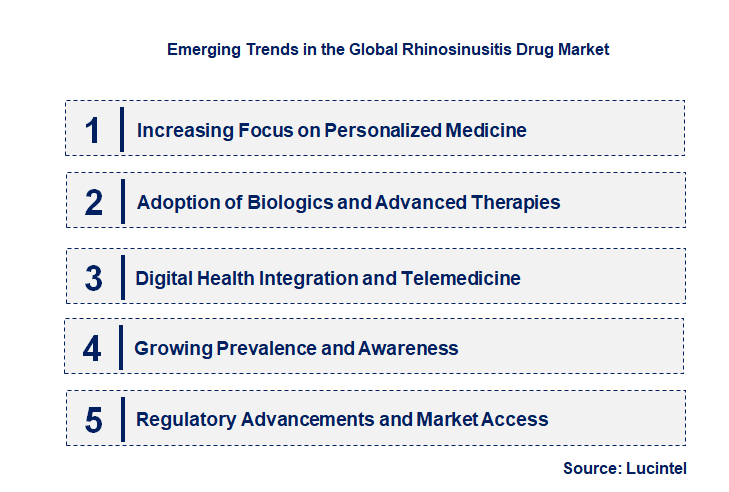 Emerging Trends in the Global Rhinosinusitis Drug Market

1 Increasing Focus on Personalized Medicine

2 Adoption of Biologics and Advanced Therapies

3 Digital Health Integration and Telemedicine

4 Growing Prevalence and Awareness

5 Regulatory Advancements and Market Access

Source: Lucintel